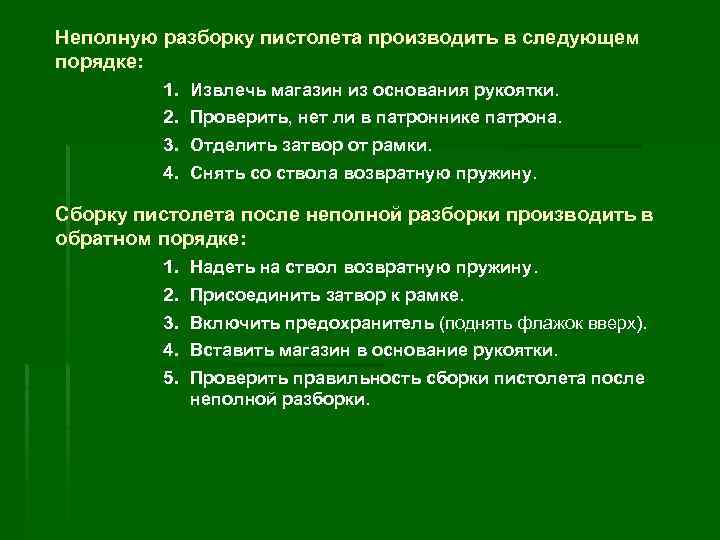 Неполную разборку пистолета производить в следующем порядке:

1. Извлечь магазин из основания рукоятки.
2. Проверить, нет ли в патроннике патрона.
3. Отделить затвор от рамки.
4. Снять со ствола возвратную пружину.

Сборку пистолета после неполной разборки производить в обратном порядке:

1. Надеть на ствол возвратную пружину.
2. Присоединить затвор к рамке.
3. Включить предохранитель (поднять флажок вверх).
4. Вставить магазин в основание рукоятки.
5. Проверить правильность сборки пистолета после неполной разборки.